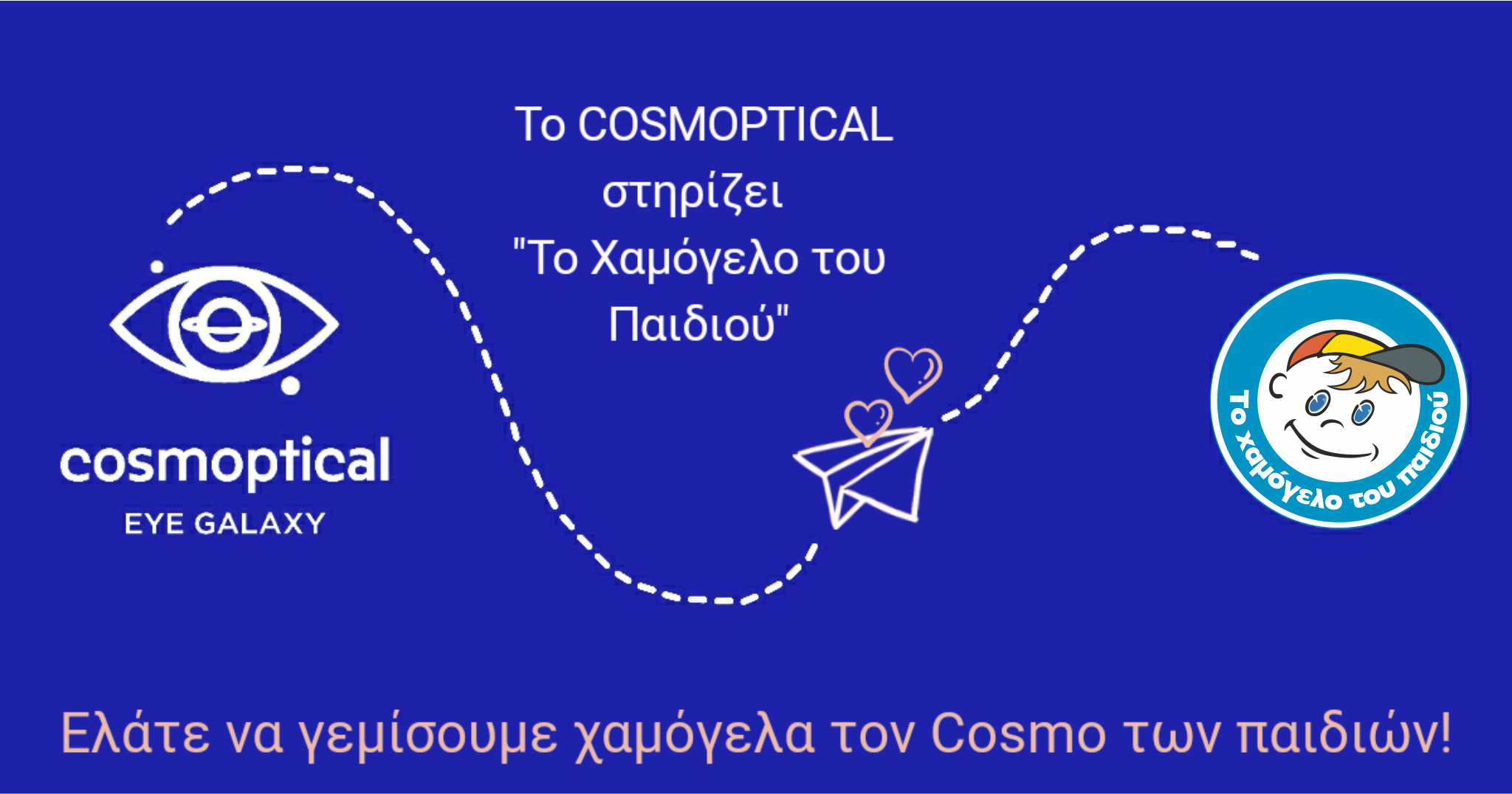 cosmoptical
EYE GALAXY

Το COSMOPTICAL στηρίζει "Το Χαμόγελο του Παιδιού"

Το χαμόγελο του παιδιού

Ελάτε να γεμίσουμε χαμόγελα τον Cosmo των παιδιών!